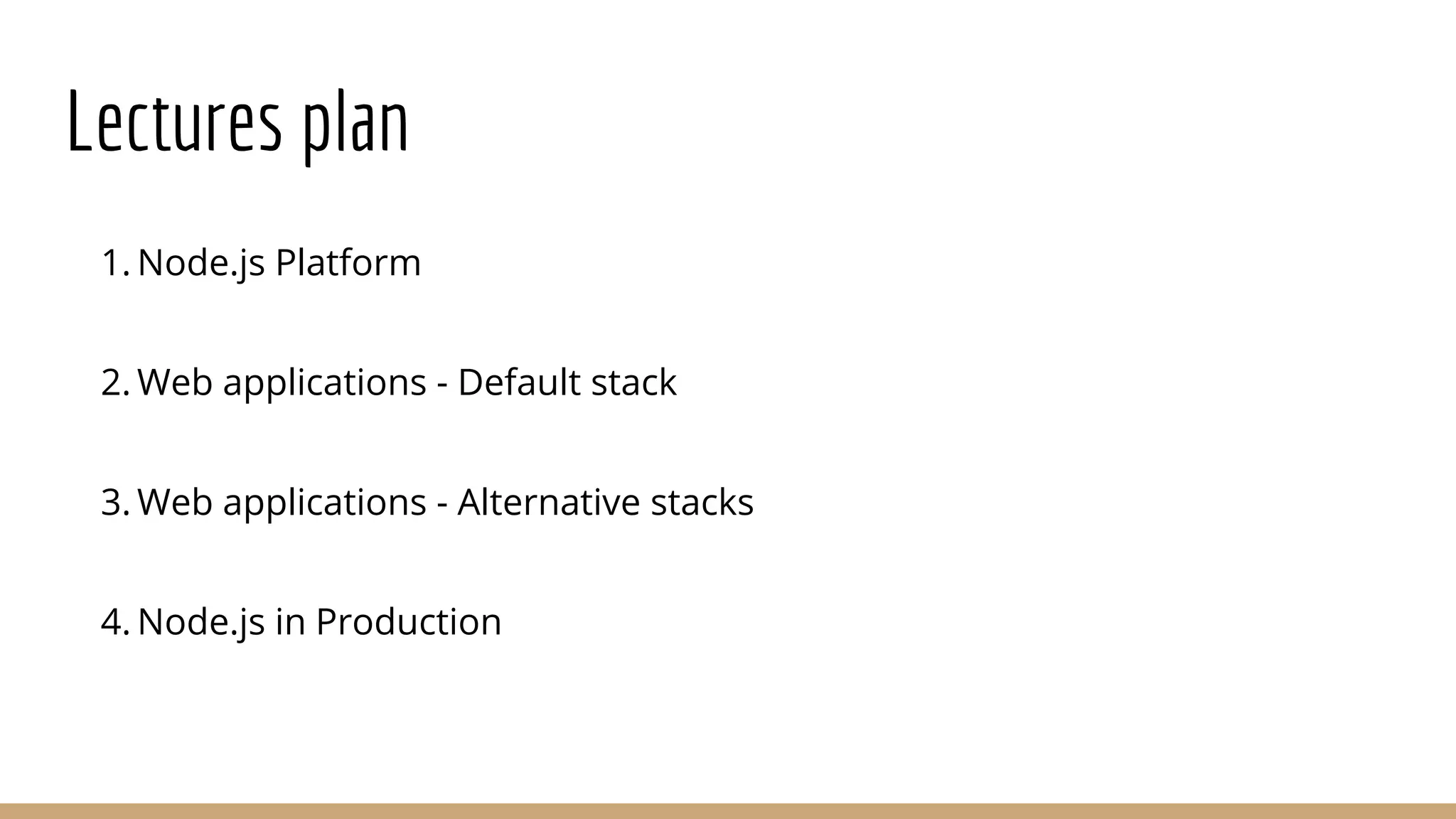 Lectures plan

1. Node.js Platform

2. Web applications - Default stack

3. Web applications - Alternative stacks

4. Node.js in Production